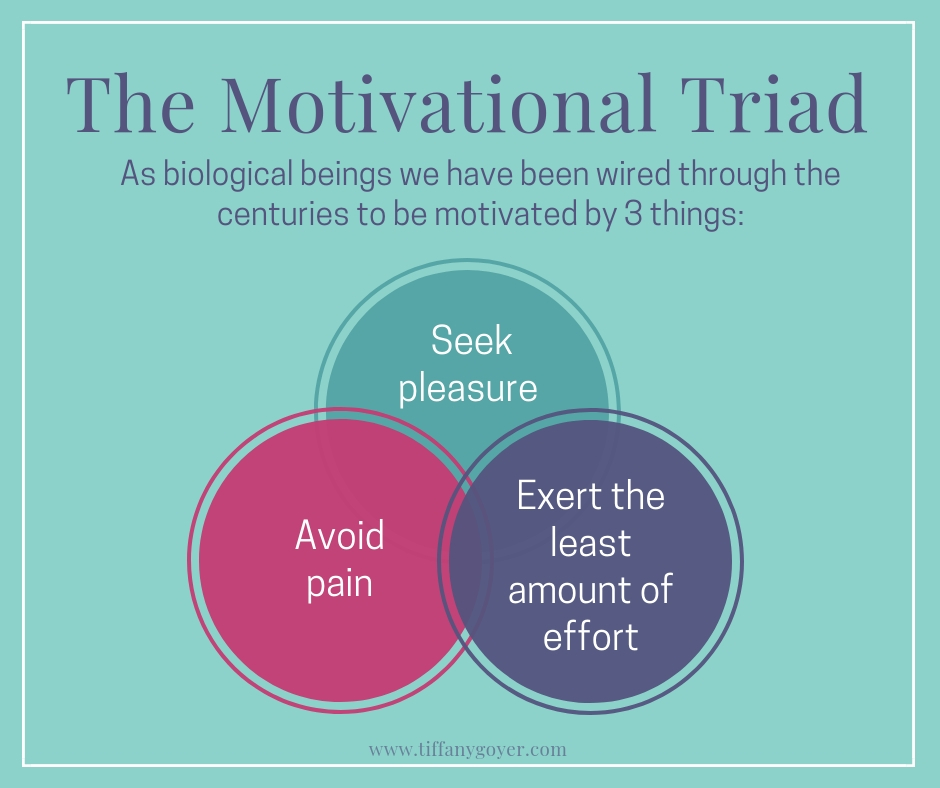 The Motivational Triad

As biological beings we have been wired through the centuries to be motivated by 3 things:

Seek pleasure

Avoid pain

Exert the least amount of effort

www.tiffanygoyer.com